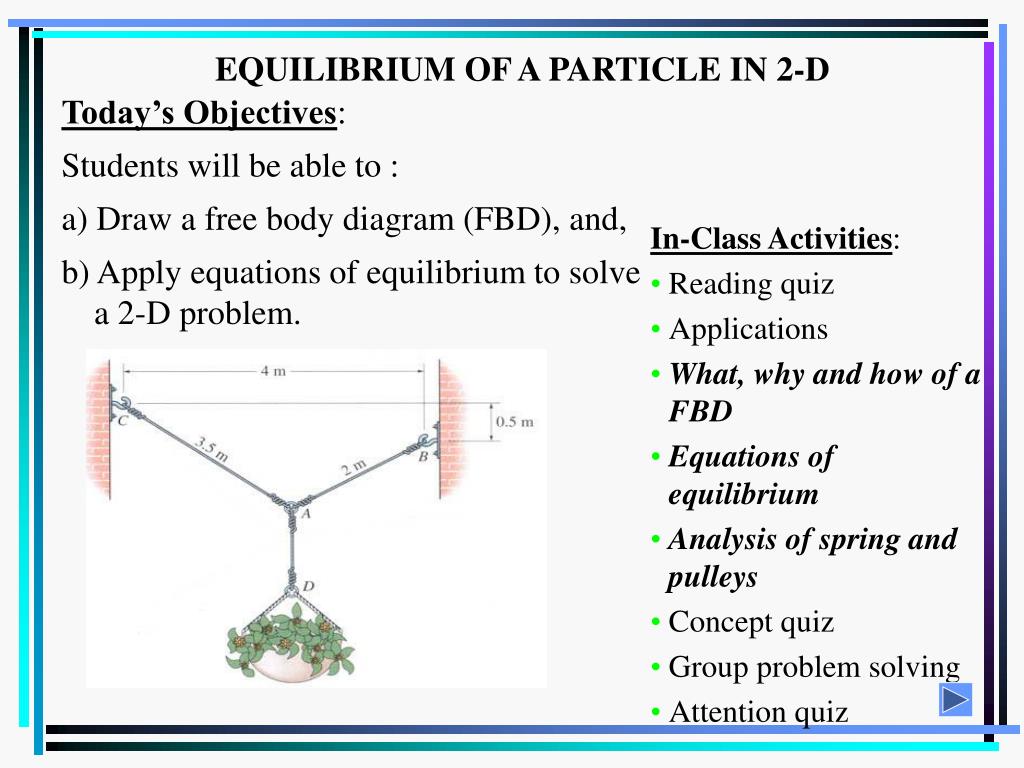 EQUILIBRIUM OF A PARTICLE IN 2-D

Today's Objectives:

Students will be able to :

a) Draw a free body diagram (FBD), and,

b) Apply equations of equilibrium to solve a 2-D problem.

4 m

0.5 m

C

3.5 m

2 m

B

A

D

In-Class Activities:

• Reading quiz

• Applications

• What, why and how of a FBD

• Equations of equilibrium

• Analysis of spring and pulleys

• Concept quiz

• Group problem solving

• Attention quiz